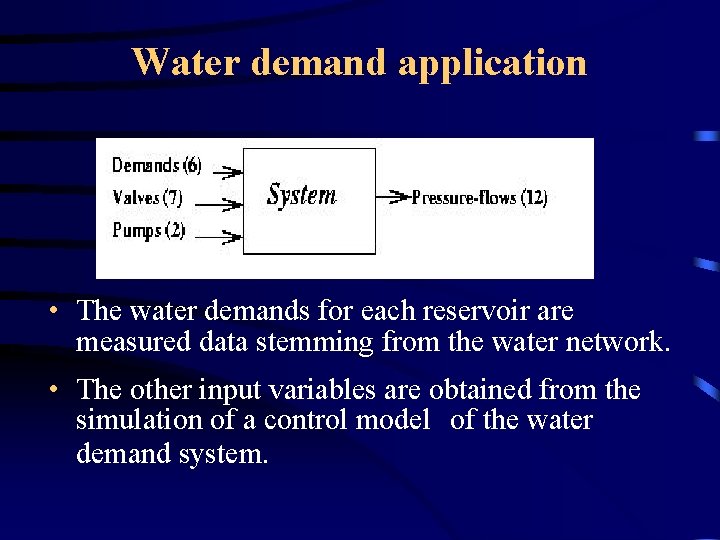 Water demand application

Demands (6)
Valves (7)
Pumps (2)
System
Pressure-flows (12)

• The water demands for each reservoir are measured data stemming from the water network.

• The other input variables are obtained from the simulation of a control model of the water demand system.